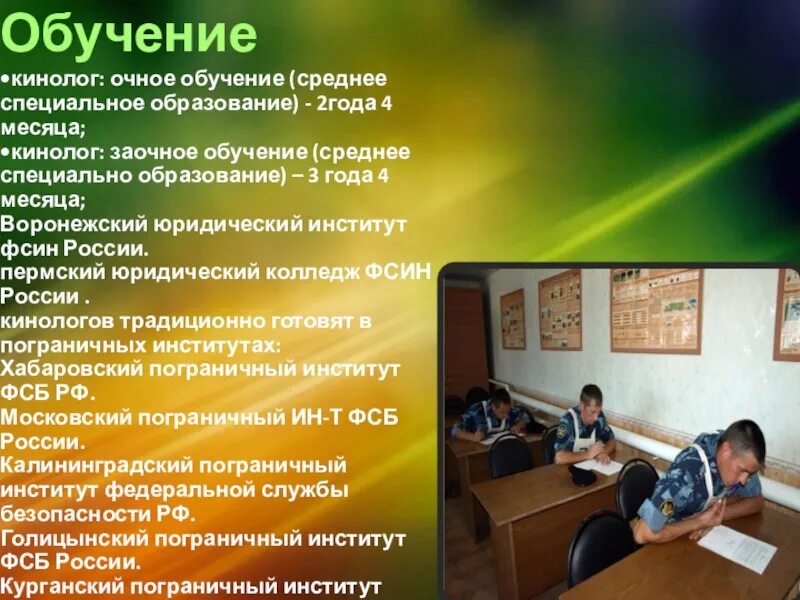 Обучение

•кинолог: очное обучение (среднее специальное образование) - 2года 4 месяца;
•кинолог: заочное обучение (среднее специально образование) – 3 года 4 месяца;
Воронежский юридический институт фсин России.
пермский юридический колледж ФСИН России .
кинологов традиционно готовят в пограничных институтах:
Хабаровский пограничный институт ФСБ РФ.
Московский пограничный ИН-Т ФСБ России.
Калининградский пограничный институт федеральной службы безопасности РФ.
Голицынский пограничный институт ФСБ России.
Курганский пограничный институт